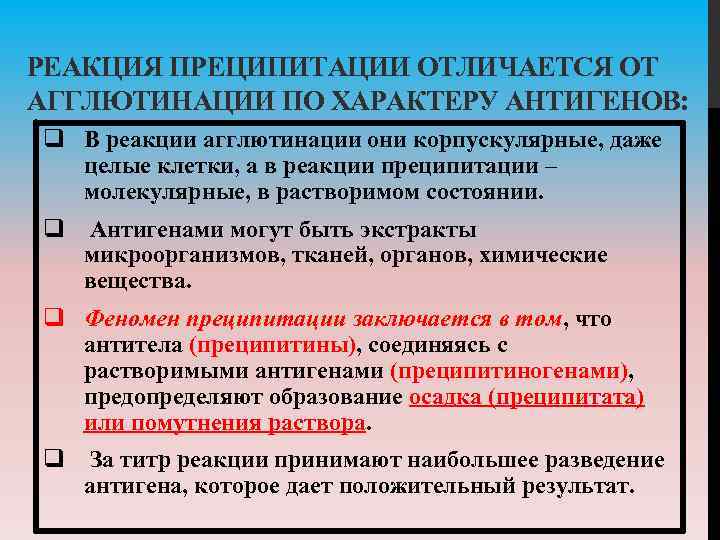 РЕАКЦИЯ ПРЕЦИПИТАЦИИ ОТЛИЧАЕТСЯ ОТ АГГЛЮТИНАЦИИ ПО ХАРАКТЕРУ АНТИГЕНОВ:

❑ В реакции агглютинации они корпускулярные, даже целые клетки, а в реакции преципитации – молекулярные, в растворимом состоянии.

❑ Антигенами могут быть экстракты микроорганизмов, тканей, органов, химические вещества.

❑ Феномен преципитации заключается в том, что антитела (преципитины), соединяясь с растворимыми антигенами (преципитиногенами), предопределяют образование осадка (преципитата) или помутнения раствора.

❑ За титр реакции принимают наибольшее разведение антигена, которое дает положительный результат.